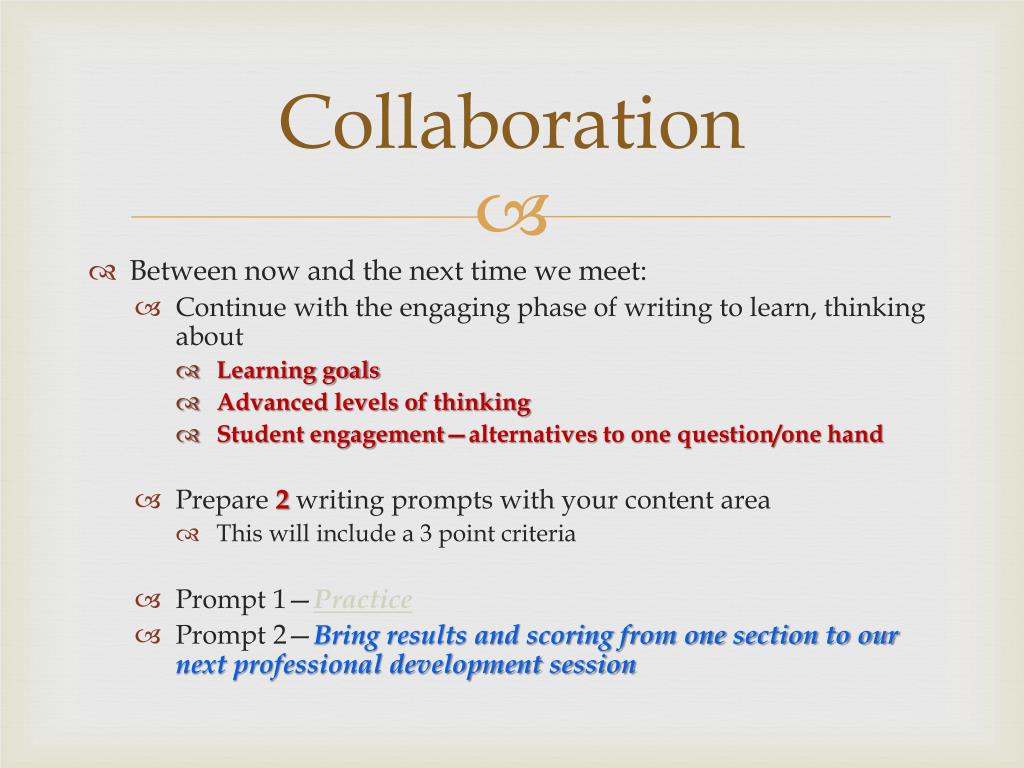 Collaboration

Between now and the next time we meet:

Continue with the engaging phase of writing to learn, thinking about

Learning goals

Advanced levels of thinking

Student engagement—alternatives to one question/one hand

Prepare 2 writing prompts with your content area

This will include a 3 point criteria

Prompt 1—Practice

Prompt 2—Bring results and scoring from one section to our next professional development session